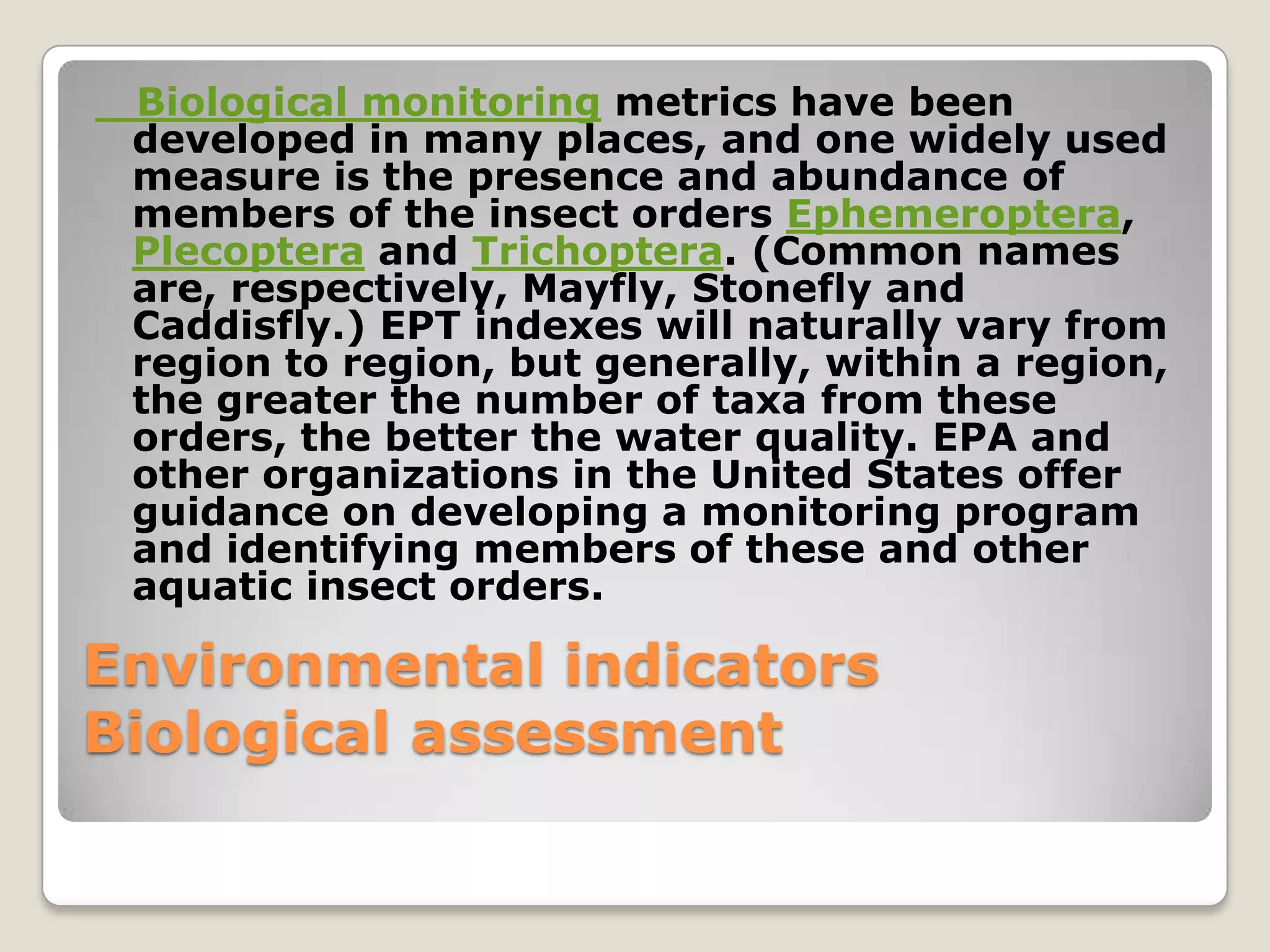 Biological monitoring metrics have been developed in many places, and one widely used measure is the presence and abundance of members of the insect orders Ephemeroptera, Plecoptera and Trichoptera. (Common names are, respectively, Mayfly, Stonefly and Caddisfly.) EPT indexes will naturally vary from region to region, but generally, within a region, the greater the number of taxa from these orders, the better the water quality. EPA and other organizations in the United States offer guidance on developing a monitoring program and identifying members of these and other aquatic insect orders.

Environmental indicators
Biological assessment